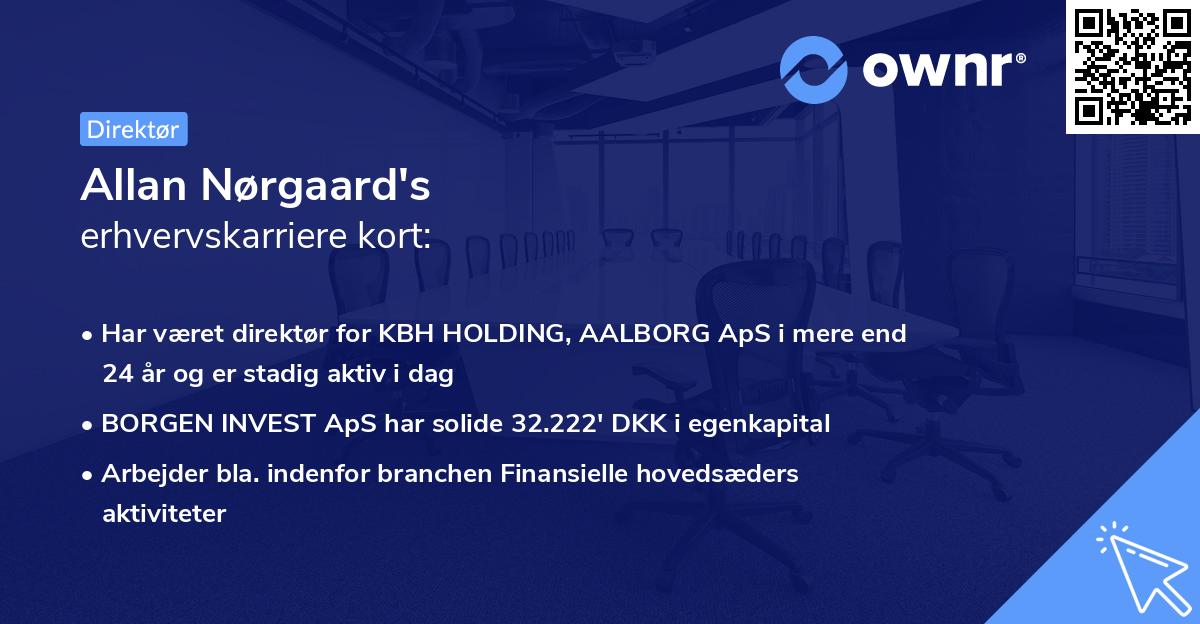 ownr®

Direktør

Allan Nørgaard's
erhvervskarriere kort:

• Har været direktør for KBH HOLDING, AALBORG ApS i mere end 24 år og er stadig aktiv i dag

• BORGEN INVEST ApS har solide 32.222' DKK i egenkapital

• Arbejder bla. indenfor branchen Finansielle hovedsæders aktiviteter